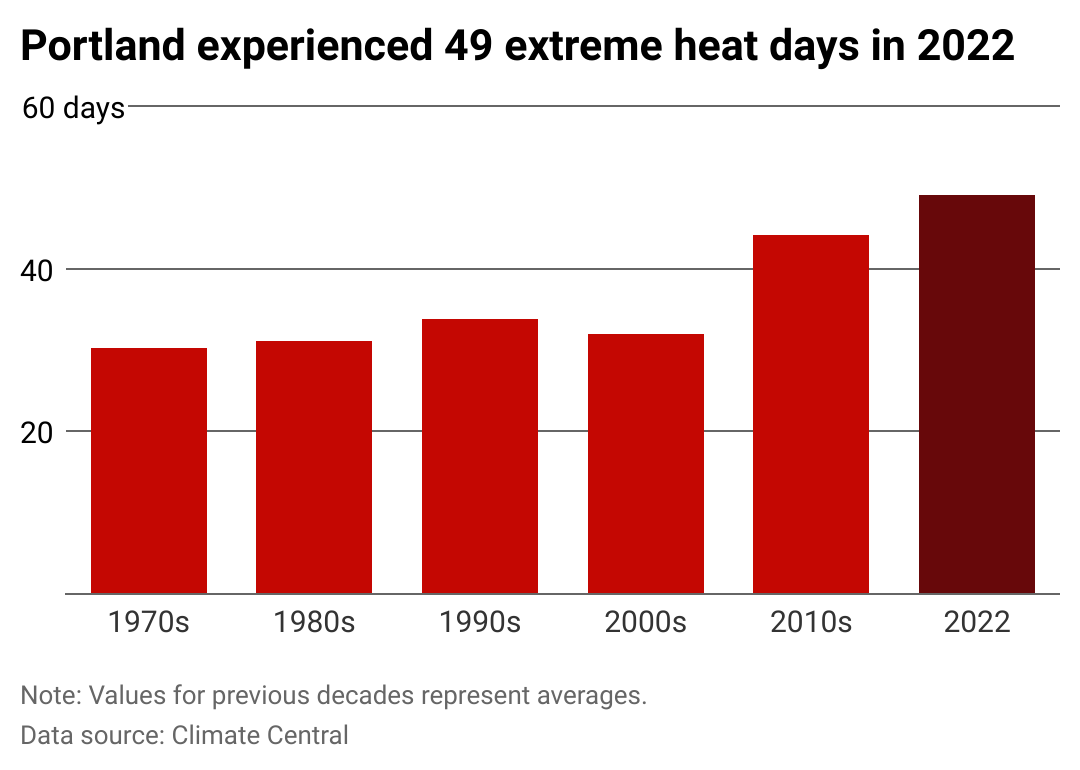 Portland experienced 49 extreme heat days in 2022

60 days

40

20

1970s
1980s
1990s
2000s
2010s
2022

Note: Values for previous decades represent averages.

Data source: Climate Central